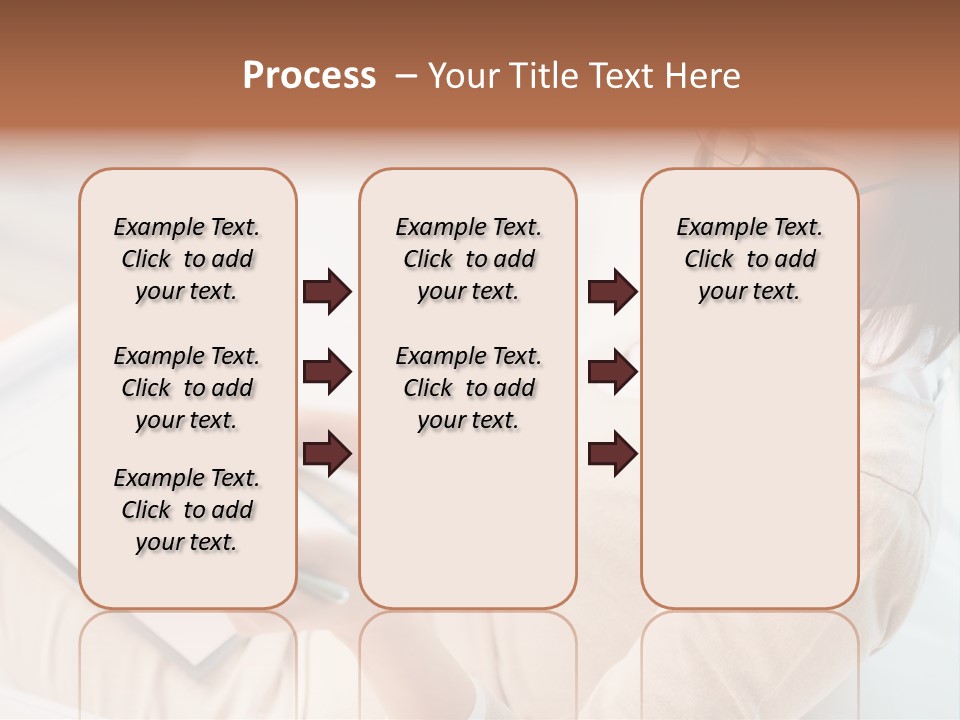 Process – Your Title Text Here

Example Text. Click to add your text.

Example Text. Click to add your text.

Example Text. Click to add your text.

Example Text. Click to add your text.

Example Text. Click to add your text.

Example Text. Click to add your text.